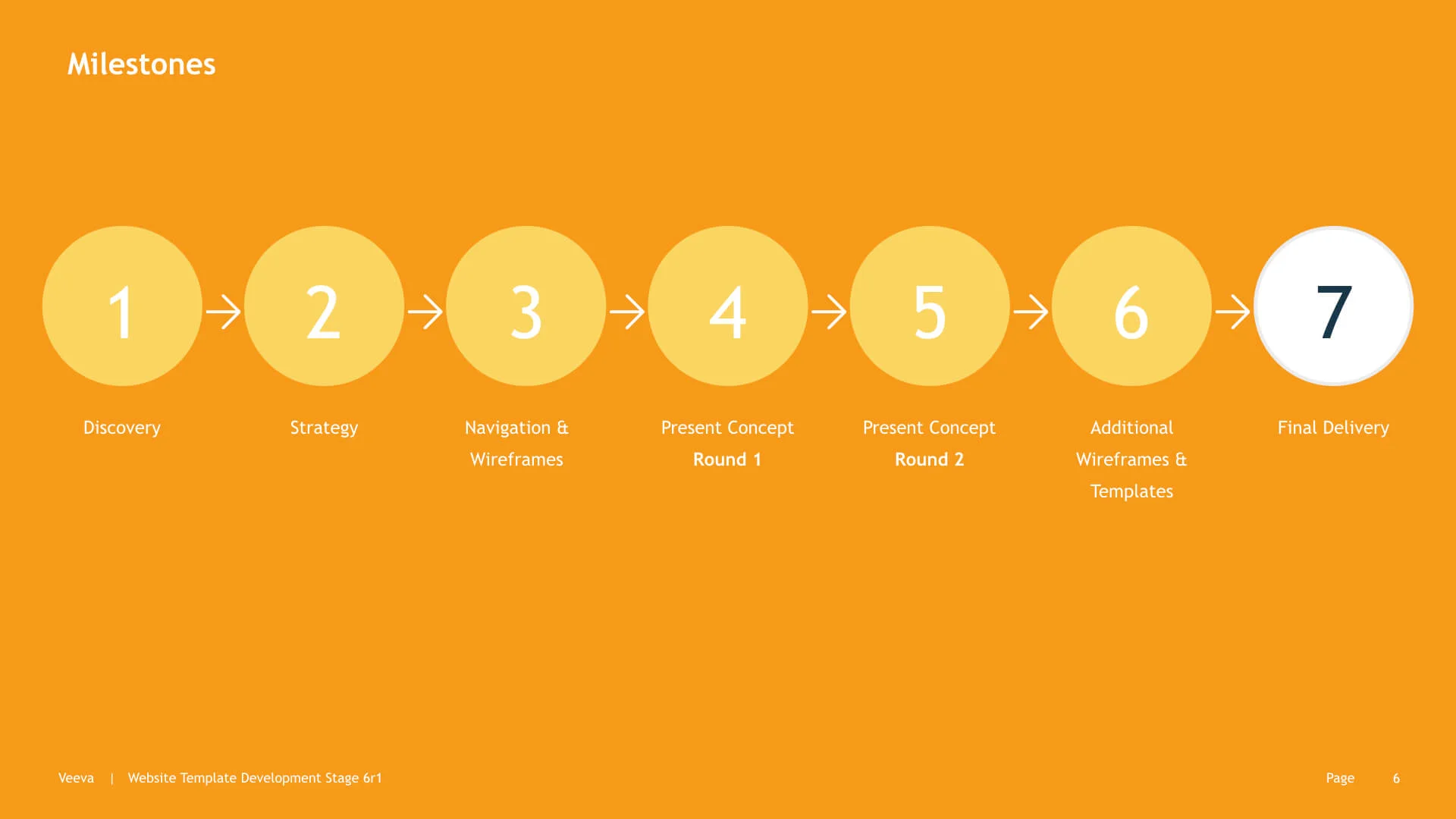 Milestones

1

Discovery

2

Strategy

3

Navigation & Wireframes

4

Present Concept Round 1

5

Present Concept Round 2

6

Additional Wireframes & Templates

7

Final Delivery

Veeva | Website Template Development Stage 6r1

Page 6